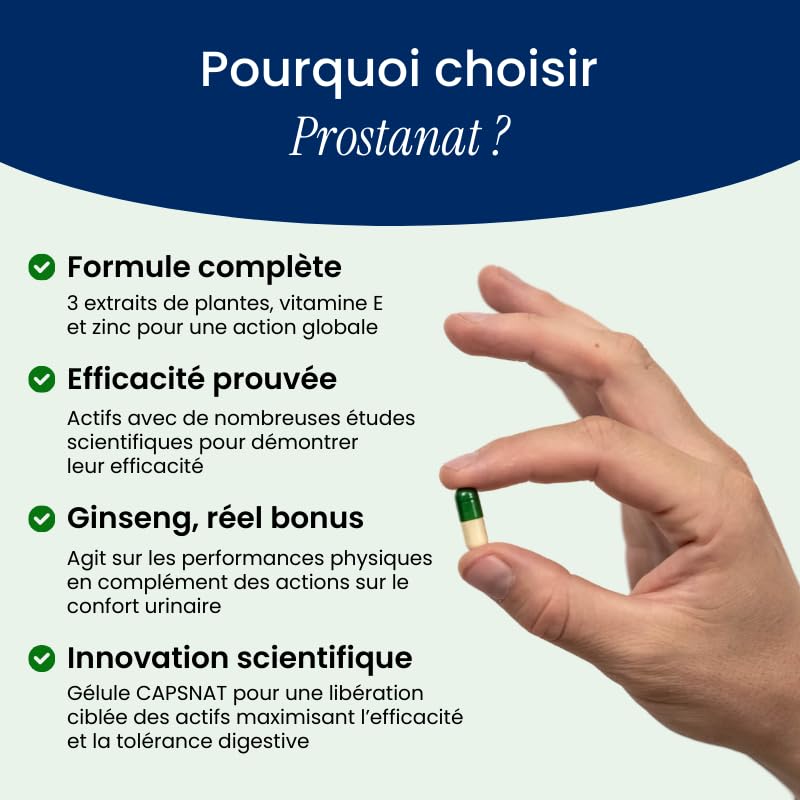 Pourquoi choisir
Prostanat ?

Formule complète
3 extraits de plantes, vitamine E et zinc pour une action globale

Efficacité prouvée
Actifs avec de nombreuses études scientifiques pour démontrer leur efficacité

Ginseng, réel bonus
Agit sur les performances physiques en complément des actions sur le confort urinaire

Innovation scientifique
Gélule CAPSNAT pour une libération ciblée des actifs maximisant l'efficacité et la tolérance digestive